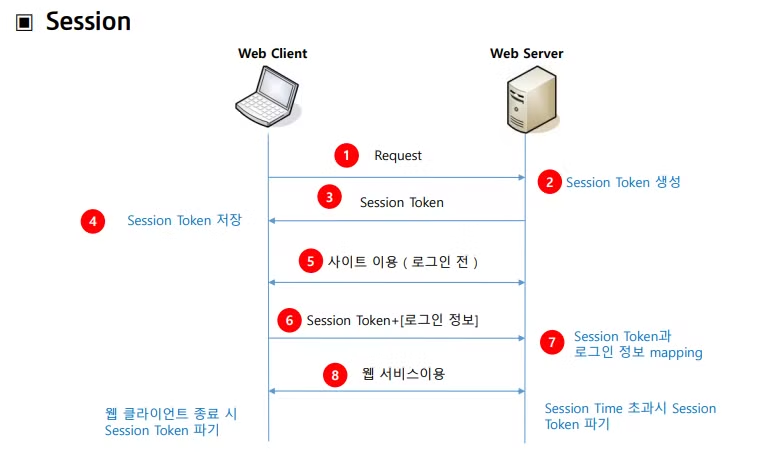 ▣ Session

Web Client

Web Server

1 Request

2 Session Token 생성

3 Session Token

4 Session Token 저장

5 사이트 이용 ( 로그인 전 )

6 Session Token+[로그인 정보]

7 Session Token과 로그인 정보 mapping

8 웹 서비스이용

웹 클라이언트 종료 시 Session Token 파기

Session Time 초과시 Session Token 파기